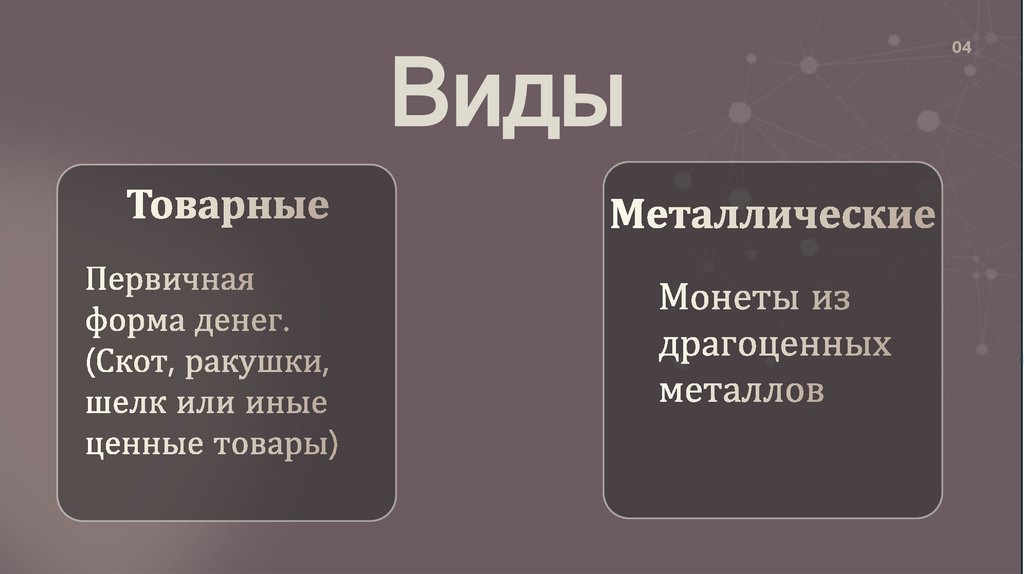 04

Виды

Товарные

Первичная форма денег. (Скот, ракушки, шелк или иные ценные товары)

Металлические

Монеты из драгоценных металлов